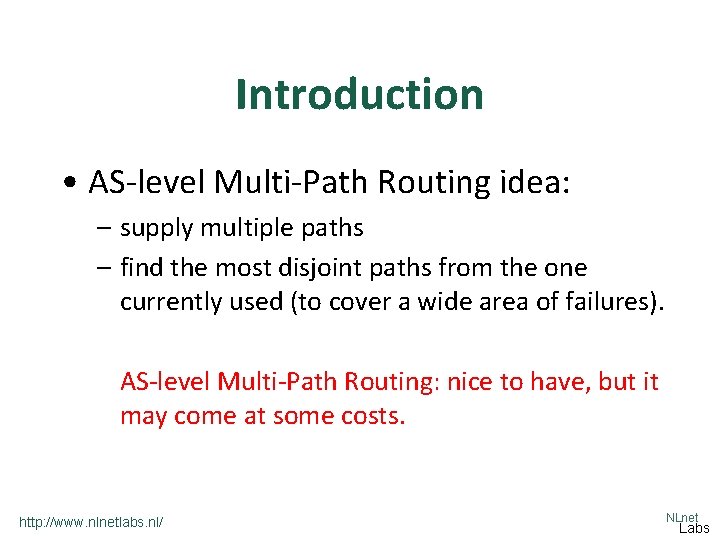 Introduction

• AS-level Multi-Path Routing idea:
– supply multiple paths
– find the most disjoint paths from the one currently used (to cover a wide area of failures).

AS-level Multi-Path Routing: nice to have, but it may come at some costs.

http://www.nlnetlabs.nl/

NLnet Labs